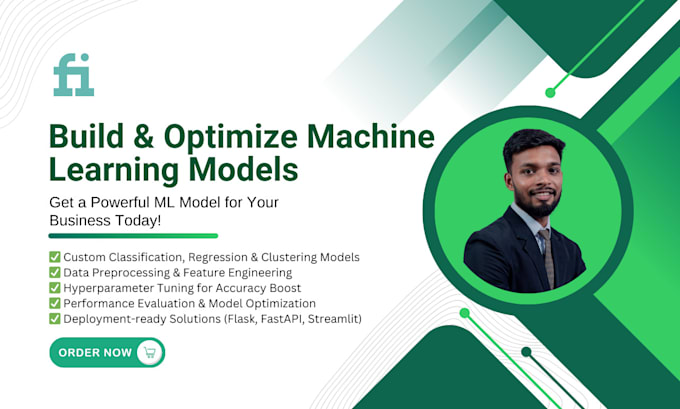 fi

Build & Optimize Machine Learning Models

Get a Powerful ML Model for Your Business Today!

✅ Custom Classification, Regression & Clustering Models
✅ Data Preprocessing & Feature Engineering
✅ Hyperparameter Tuning for Accuracy Boost
✅ Performance Evaluation & Model Optimization
✅ Deployment-ready Solutions (Flask, FastAPI, Streamlit)

ORDER NOW